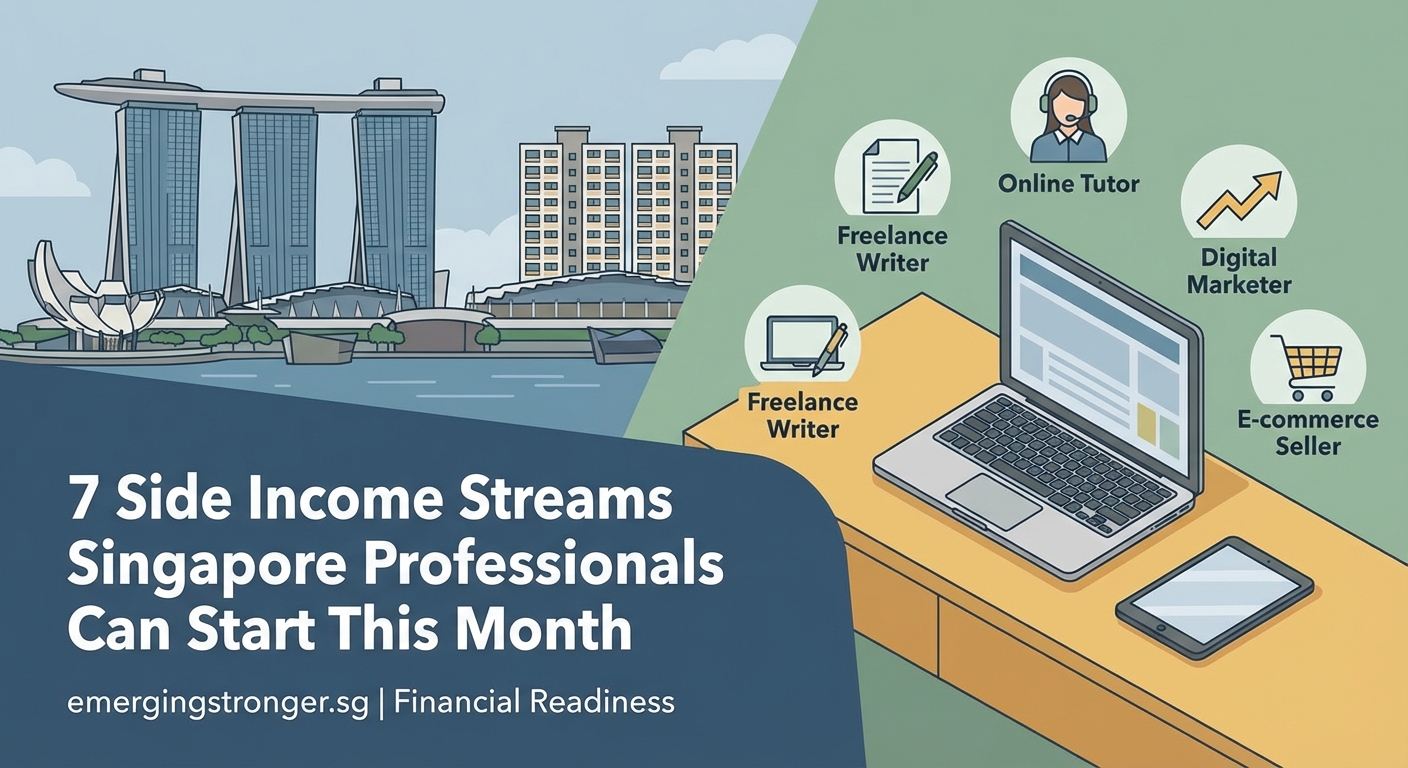 Online Tutor

Freelance Writer

Digital Marketer

Freelance Writer

E-commerce Seller

7 Side Income Streams Singapore Professionals Can Start This Month

emergingstronger.sg | Financial Readiness